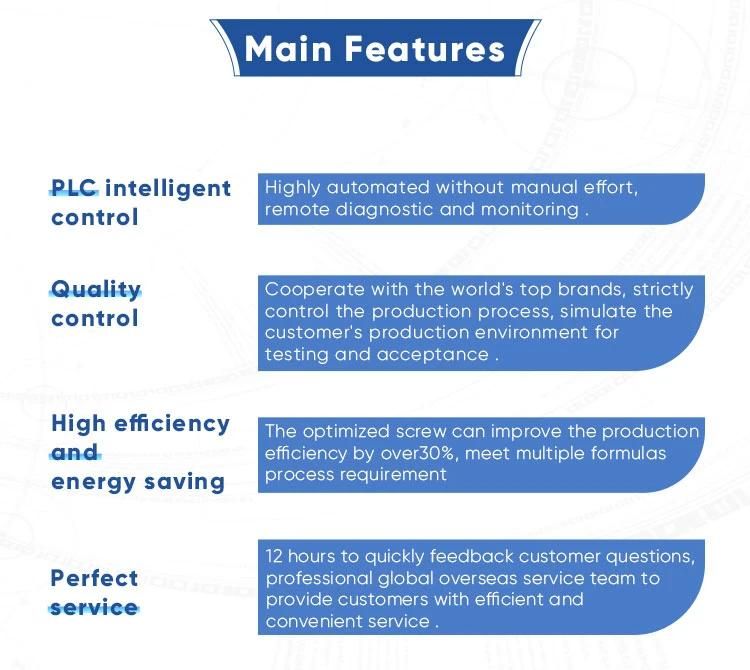 Main Features

PLC intelligent control

Highly automated without manual effort, remote diagnostic and monitoring .

Quality control

Cooperate with the world's top brands, strictly control the production process, simulate the customer's production environment for testing and acceptance .

High efficiency and energy saving

The optimized screw can improve the production efficiency by over30%, meet multiple formulas process requirement

Perfect service

12 hours to quickly feedback customer questions, professional global overseas service team to provide customers with efficient and convenient service .